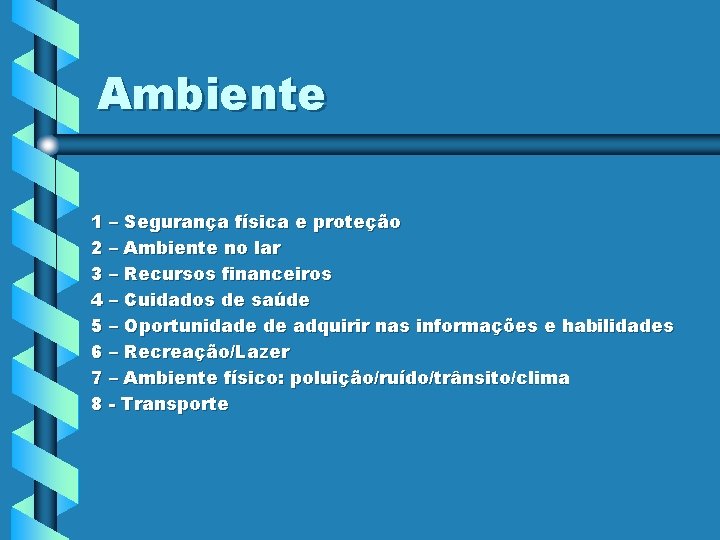 Ambiente

1 – Segurança física e proteção
2 – Ambiente no lar
3 – Recursos financeiros
4 – Cuidados de saúde
5 – Oportunidade de adquirir nas informações e habilidades
6 – Recreação/Lazer
7 – Ambiente físico: poluição/ruído/trânsito/clima
8 - Transporte